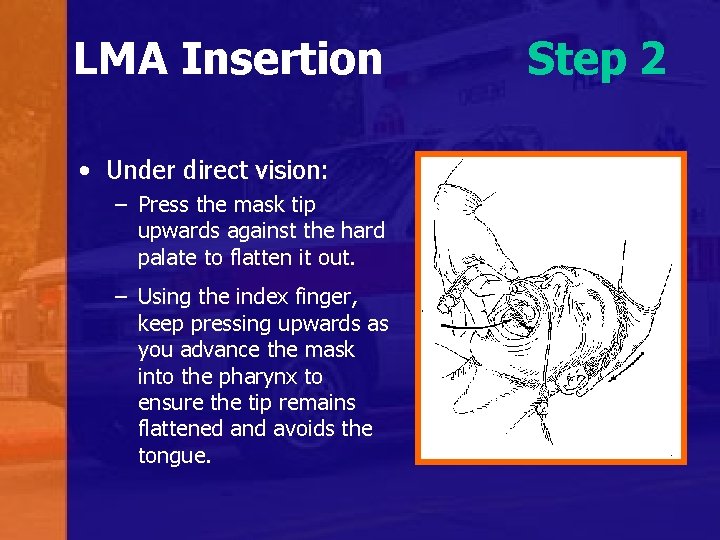 LMA Insertion Step 2

• Under direct vision:
– Press the mask tip upwards against the hard palate to flatten it out.
– Using the index finger, keep pressing upwards as you advance the mask into the pharynx to ensure the tip remains flattened and avoids the tongue.